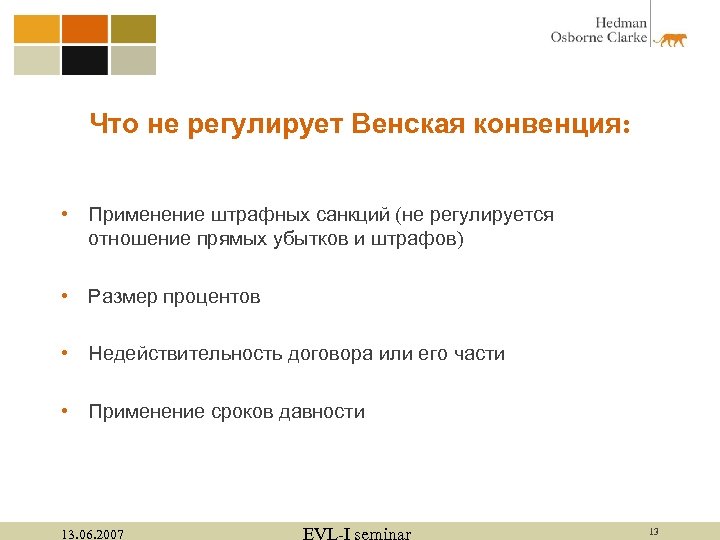 Hedman
Osborne Clarke

Что не регулирует Венская конвенция:

• Применение штрафных санкций (не регулируется отношение прямых убытков и штрафов)

• Размер процентов

• Недействительность договора или его части

• Применение сроков давности

13.06.2007

EVL-I seminar

13